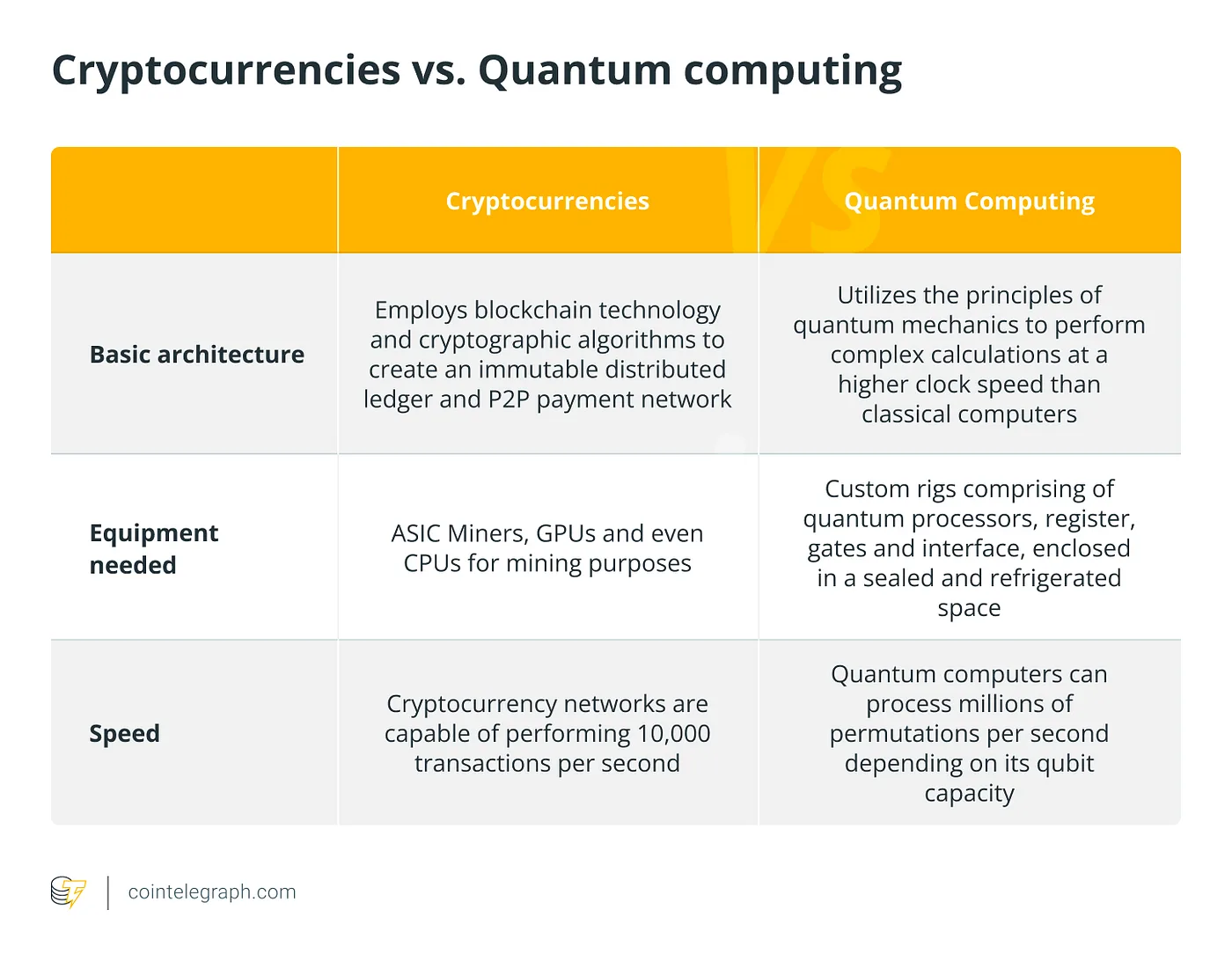 Cryptocurrencies vs. Quantum computing

| | Cryptocurrencies | Quantum Computing |
|---|---|---|
| Basic architecture | Employs blockchain technology and cryptographic algorithms to create an immutable distributed ledger and P2P payment network | Utilizes the principles of quantum mechanics to perform complex calculations at a higher clock speed than classical computers |
| Equipment needed | ASIC Miners, GPUs and even CPUs for mining purposes | Custom rigs comprising of quantum processors, register, gates and interface, enclosed in a sealed and refrigerated space |
| Speed | Cryptocurrency networks are capable of performing 10,000 transactions per second | Quantum computers can process millions of permutations per second depending on its qubit capacity |

cointelegraph.com